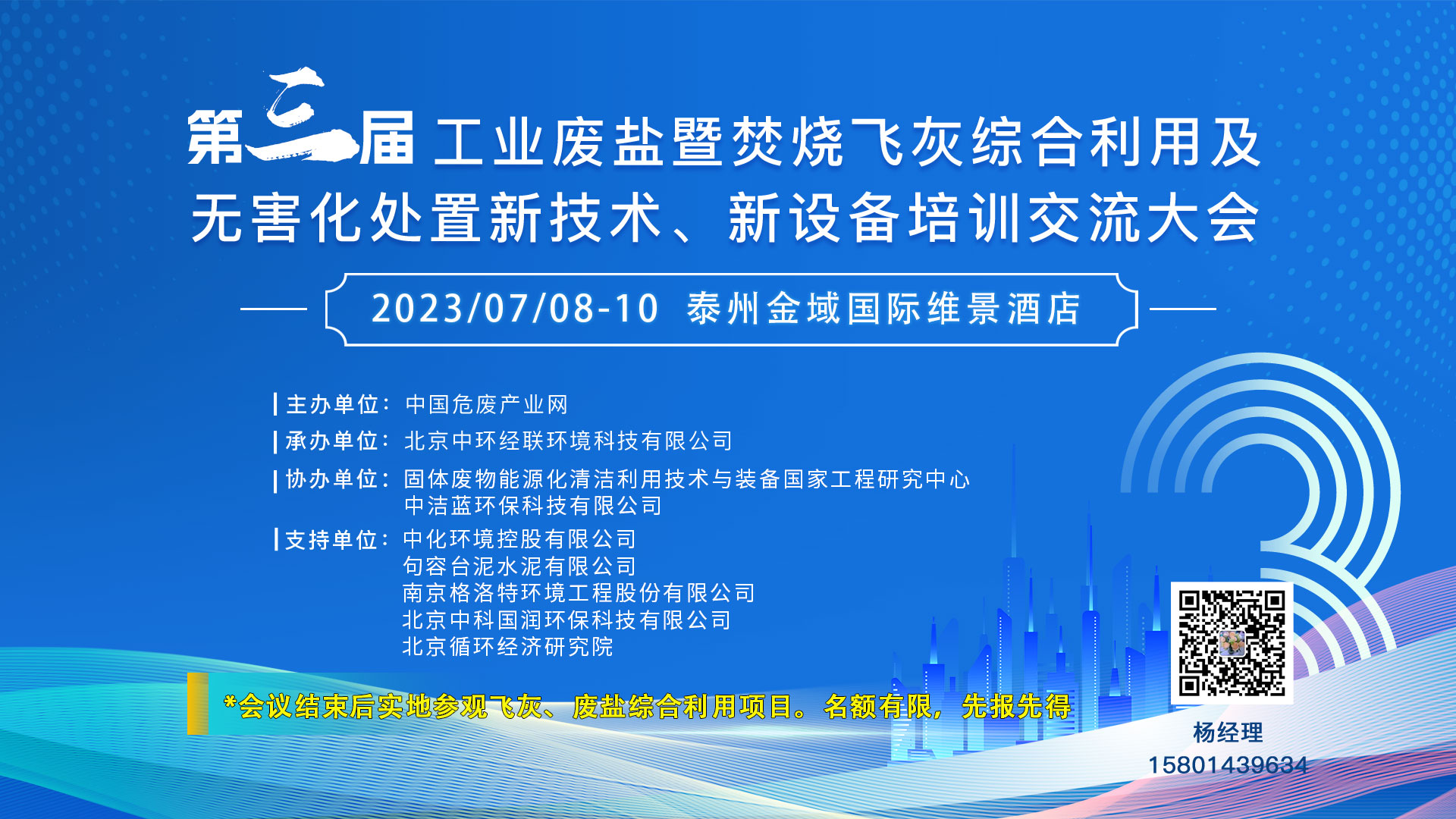 第三届 工业废盐暨焚烧飞灰综合利用及无害化处置新技术、新设备培训交流大会

2023/07/08-10 泰州金域国际维景酒店

主办单位：中国危废产业网

承办单位：北京中环经联环境科技有限公司

协办单位：固体废物能源化清洁利用技术与装备国家工程研究中心
中洁蓝环保科技有限公司

支持单位：中化环境控股有限公司
句容台泥水泥有限公司
南京格洛特环境工程股份有限公司
北京中科国润环保科技有限公司
北京循环经济研究院

*会议结束后实地参观飞灰、废盐综合利用项目。名额有限，先报先得

杨经理
15801439634